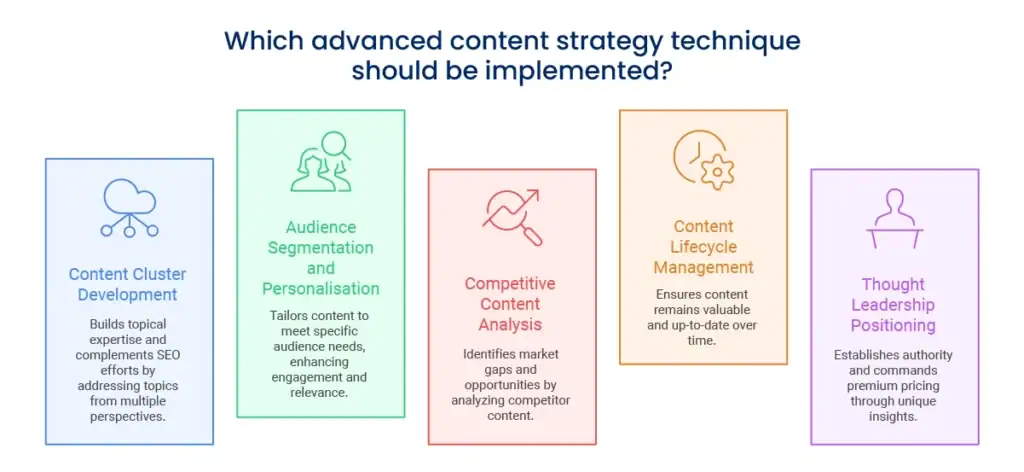 Which advanced content strategy technique should be implemented?

Content Cluster Development

Builds topical expertise and complements SEO efforts by addressing topics from multiple perspectives.

Audience Segmentation and Personalisation

Tailors content to meet specific audience needs, enhancing engagement and relevance.

Competitive Content Analysis

Identifies market gaps and opportunities by analyzing competitor content.

Content Lifecycle Management

Ensures content remains valuable and up-to-date over time.

Thought Leadership Positioning

Establishes authority and commands premium pricing through unique insights.